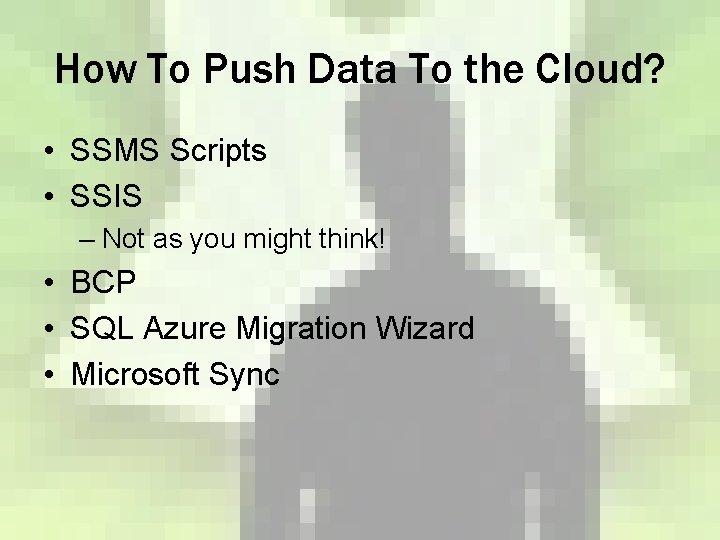 How To Push Data To the Cloud?

• SSMS Scripts
• SSIS
– Not as you might think!
• BCP
• SQL Azure Migration Wizard
• Microsoft Sync